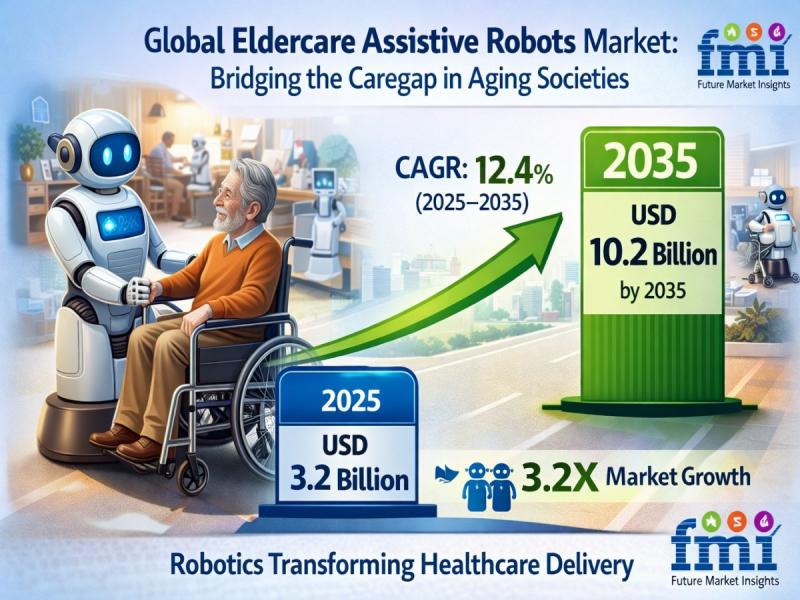 Global Eldercare Assistive Robots Market:
Bridging the Caregap in Aging Societies

fmi
Future Market Insights

CAGR: 12.4%
(2025–2035)

2035
USD
10.2 Billion
by 2035

2025
USD
3.2 Billion

3.2X Market Growth

Robotics Transforming Healthcare Delivery

fmi
Future Market Insights